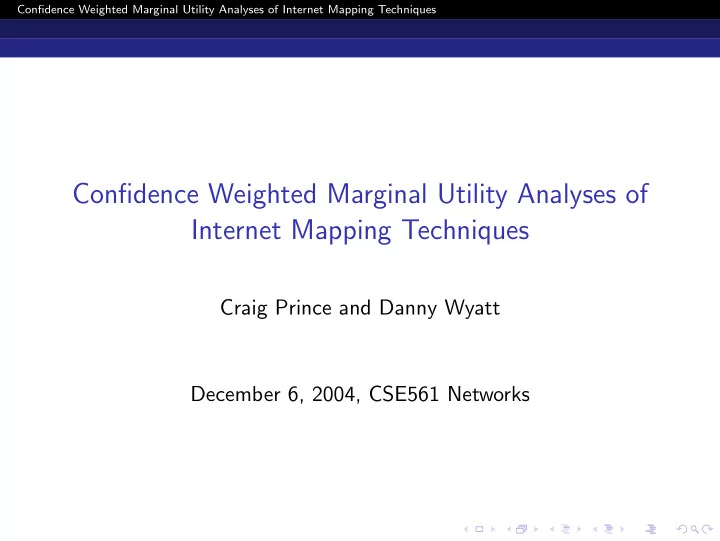 Confidence Weighted Marginal Utility Analyses of Internet Mapping Techniques

Confidence Weighted Marginal Utility Analyses of Internet Mapping Techniques

Craig Prince and Danny Wyatt

December 6, 2004, CSE561 Networks